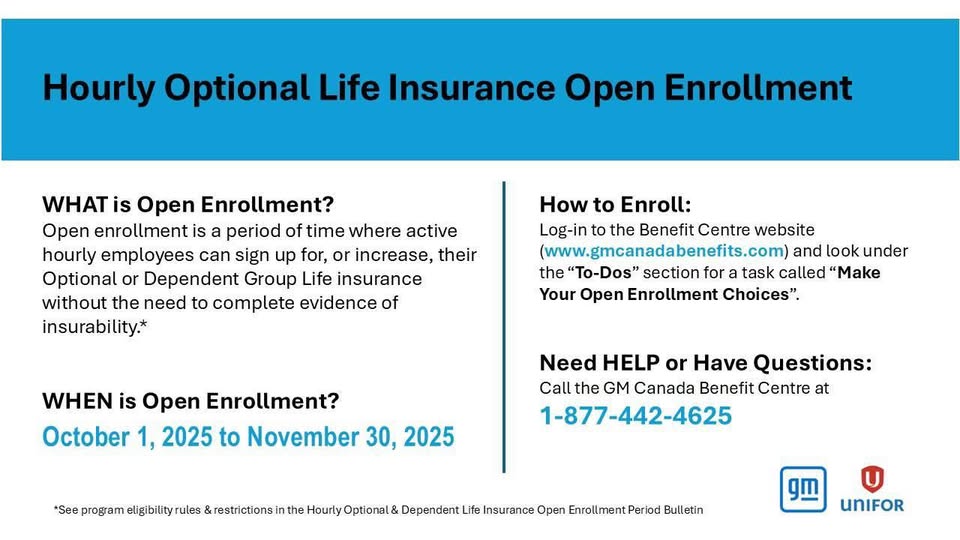 Hourly Optional Life Insurance Open Enrollment

WHAT is Open Enrollment?
Open enrollment is a period of time where active hourly employees can sign up for, or increase, their Optional or Dependent Group Life insurance without the need to complete evidence of insurability.*

WHEN is Open Enrollment?
October 1, 2025 to November 30, 2025

How to Enroll:
Log-in to the Benefit Centre website (www.gmcanadabenefits.com) and look under the "To-Dos" section for a task called "Make Your Open Enrollment Choices".

Need HELP or Have Questions:
Call the GM Canada Benefit Centre at
1-877-442-4625

*See program eligibility rules & restrictions in the Hourly Optional & Dependent Life Insurance Open Enrollment Period Bulletin

gm

UNIFOR